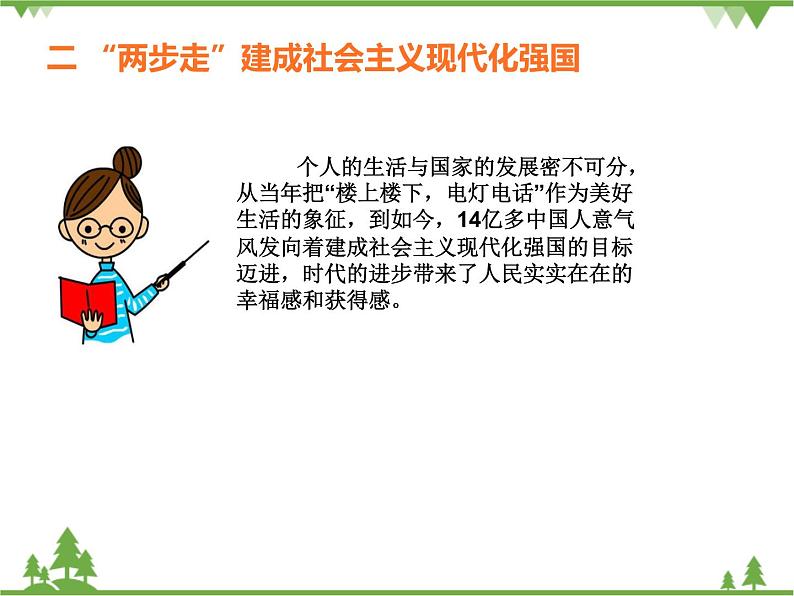 二 “两步走”建成社会主义现代化强国

个人的生活与国家的发展密不可分，从当年把“楼上楼下，电灯电话”作为美好生活的象征，到如今，14亿多中国人意气风发向着建成社会主义现代化强国的目标迈进，时代的进步带来了人民实实在在的幸福感和获得感。